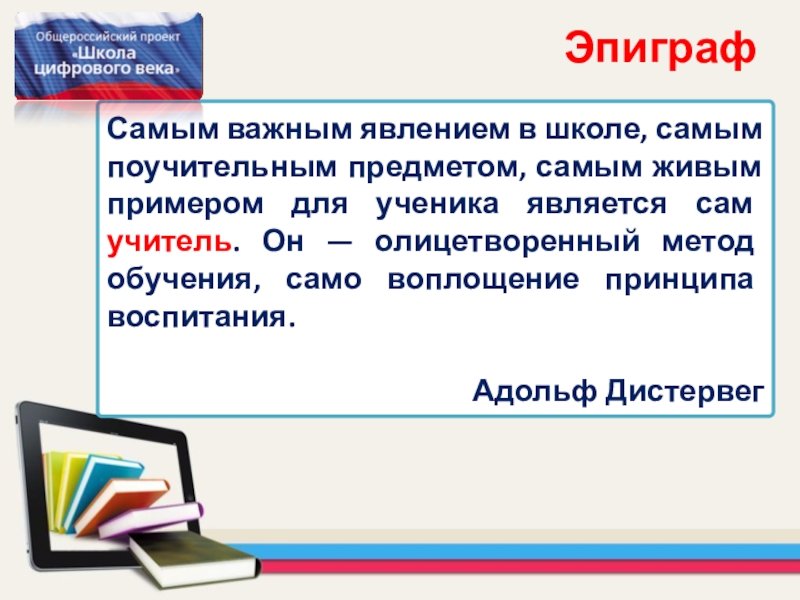 Общероссийский проект «Школа цифрового века»

Эпиграф

Самым важным явлением в школе, самым поучительным предметом, самым живым примером для ученика является сам учитель. Он — олицетворенный метод обучения, само воплощение принципа воспитания.

Адольф Дистервег